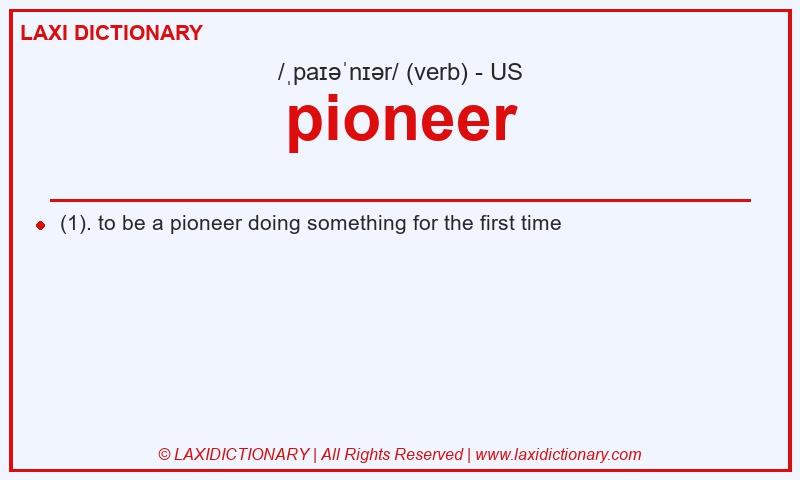 LAXI DICTIONARY

/ˌpaɪəˈnɪər/ (verb) - US

pioneer

(1). to be a pioneer doing something for the first time

© LAXIDICTIONARY | All Rights Reserved | www.laxidictionary.com